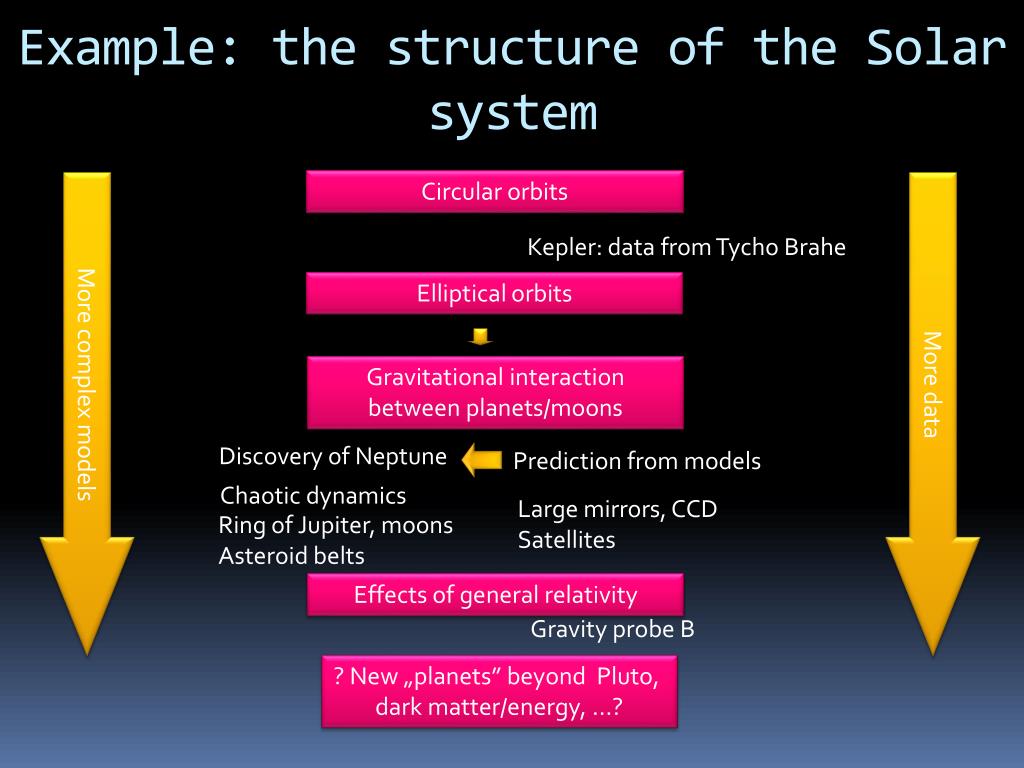 Example: the structure of the Solar system

More complex models

Circular orbits

Kepler: data from Tycho Brahe

Elliptical orbits

Gravitational interaction between planets/moons

Discovery of Neptune

Prediction from models

Chaotic dynamics
Ring of Jupiter, moons
Asteroid belts

Large mirrors, CCD
Satellites

Effects of general relativity

Gravity probe B

? New „planets” beyond Pluto, dark matter/energy, …?

More data